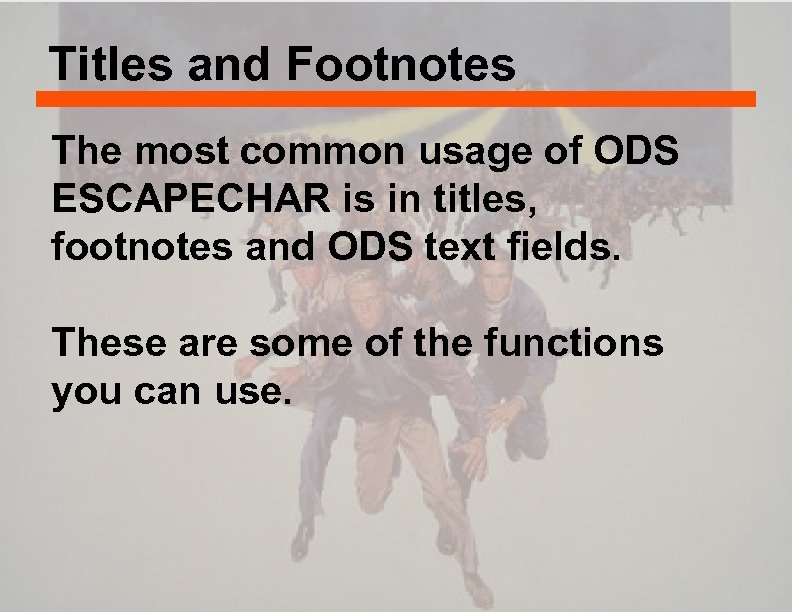 Titles and Footnotes

The most common usage of ODS ESCAPECHAR is in titles, footnotes and ODS text fields.

These are some of the functions you can use.